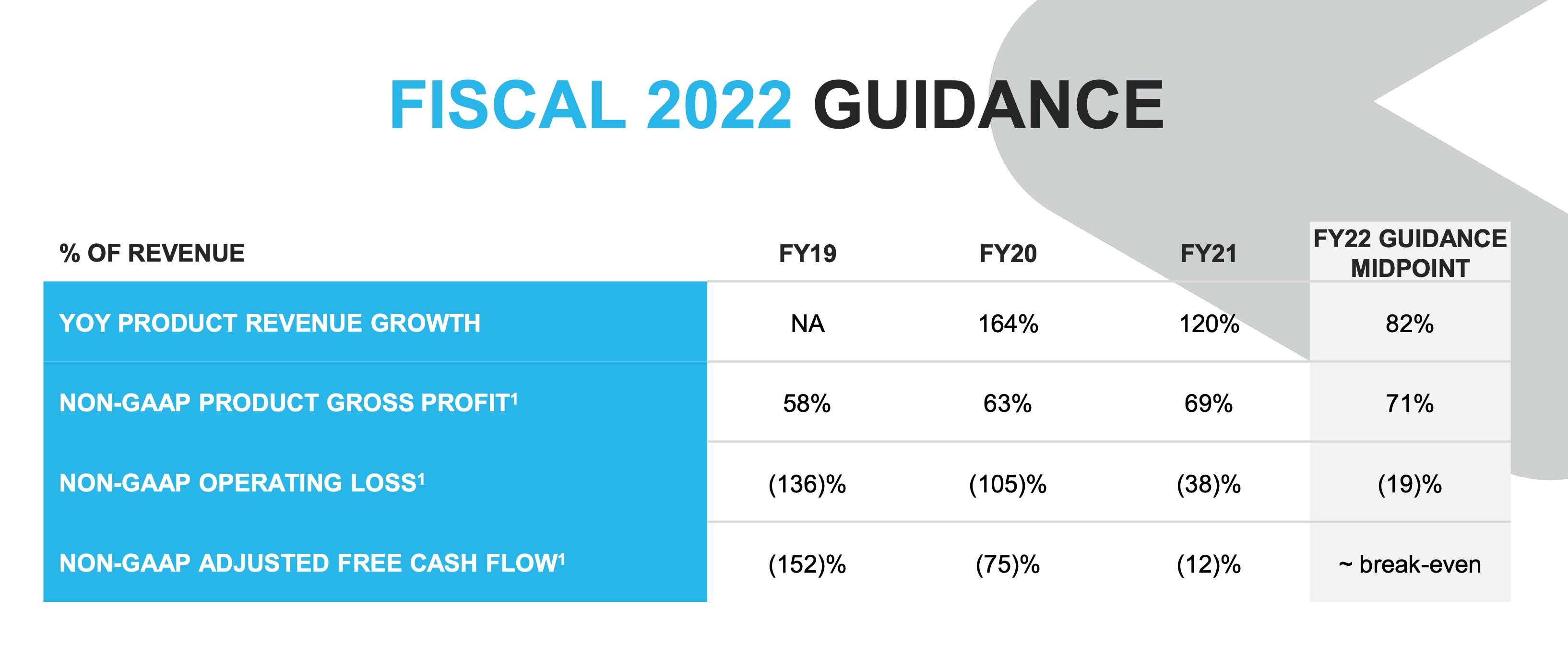 FISCAL 2022 GUIDANCE

| % OF REVENUE | FY19 | FY20 | FY21 | FY22 GUIDANCE MIDPOINT |
|---|---|---|---|---|
| YOY PRODUCT REVENUE GROWTH | NA | 164% | 120% | 82% |
| NON-GAAP PRODUCT GROSS PROFIT$^1$ | 58% | 63% | 69% | 71% |
| NON-GAAP OPERATING LOSS$^1$ | (136)% | (105)% | (38)% | (19)% |
| NON-GAAP ADJUSTED FREE CASH FLOW$^1$ | (152)% | (75)% | (12)% | ~ break-even |